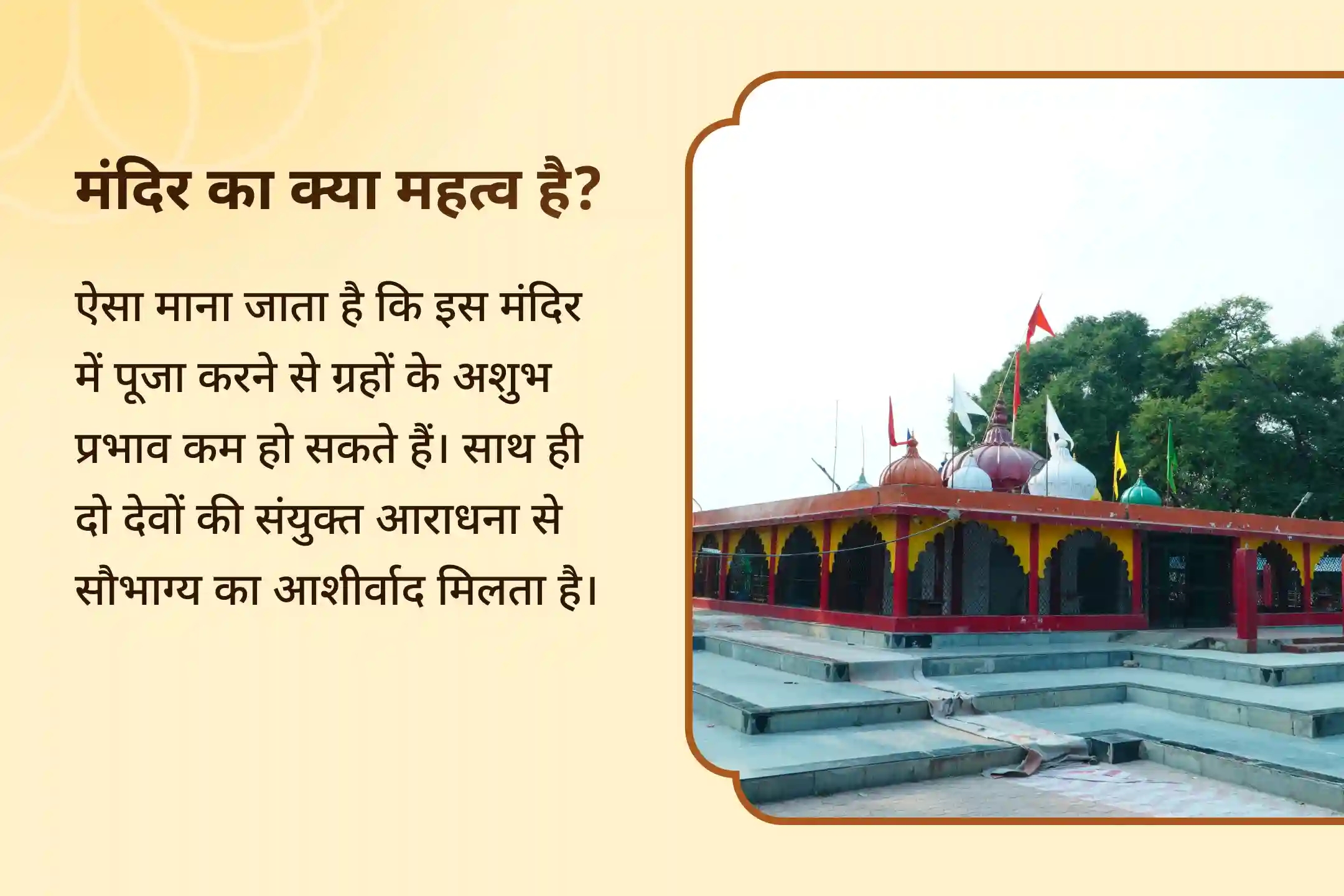 मंदिर का क्या महत्व है?

ऐसा माना जाता है कि इस मंदिर में पूजा करने से ग्रहों के अशुभ प्रभाव कम हो सकते हैं। साथ ही दो देवों की संयुक्त आराधना से सौभाग्य का आशीर्वाद मिलता है।